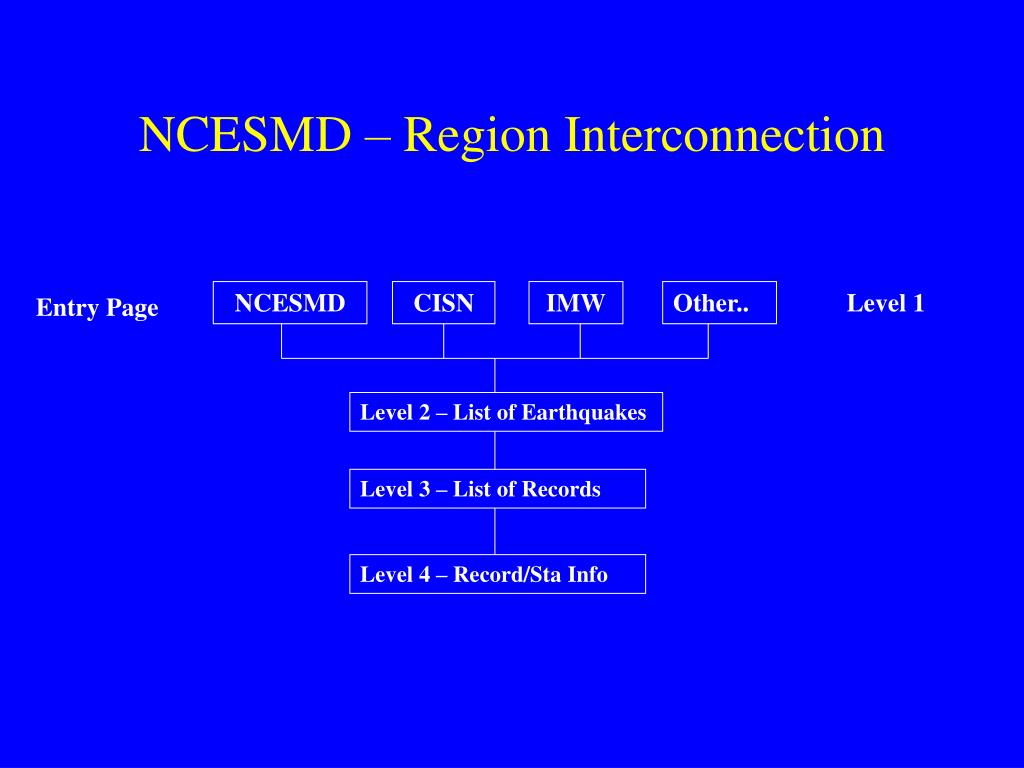 NCESMD – Region Interconnection

Entry Page

NCESMD

CISN

IMW

Other..

Level 1

Level 2 – List of Earthquakes

Level 3 – List of Records

Level 4 – Record/Sta Info